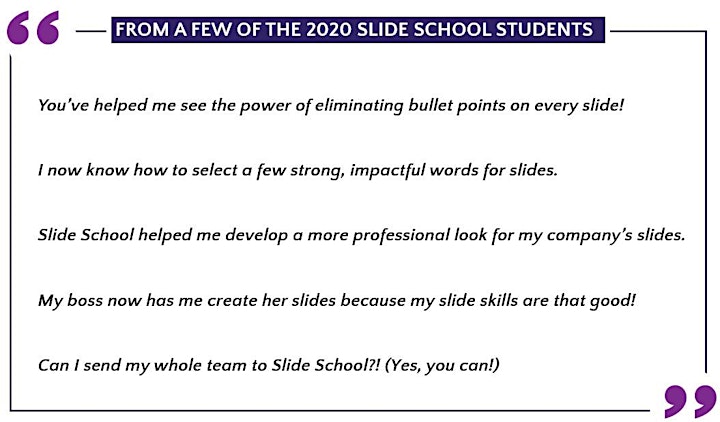 “

FROM A FEW OF THE 2020 SLIDE SCHOOL STUDENTS

You've helped me see the power of eliminating bullet points on every slide!

I now know how to select a few strong, impactful words for slides.

Slide School helped me develop a more professional look for my company's slides.

My boss now has me create her slides because my slide skills are that good!

Can I send my whole team to Slide School?! (Yes, you can!)

”